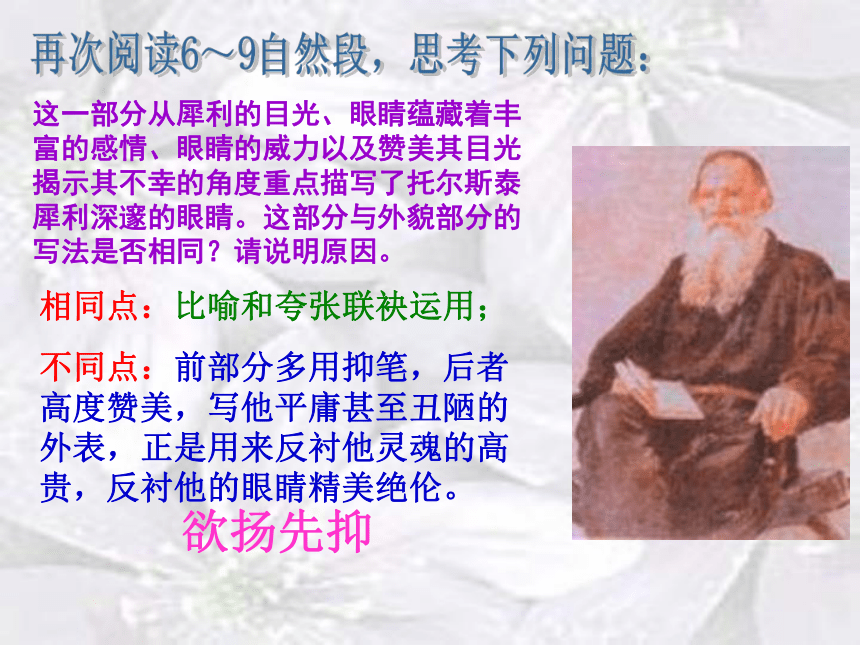 再次阅读6～9自然段，思考下列问题：

这一部分从犀利的目光、眼睛蕴藏着丰富的感情、眼睛的威力以及赞美其目光揭示其不幸的角度重点描写了托尔斯泰犀利深邃的眼睛。这部分与外貌部分的写法是否相同？请说明原因。

相同点：比喻和夸张联袂运用；

不同点：前部分多用抑笔，后者高度赞美，写他平庸甚至丑陋的外表，正是用来反衬他灵魂的高贵，反衬他的眼睛精美绝伦。

欲扬先抑